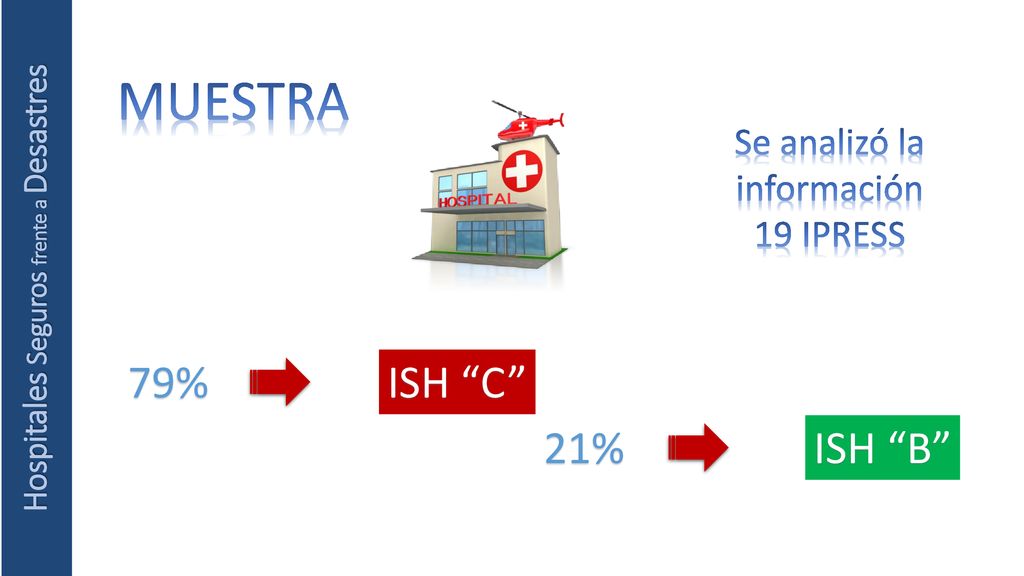 Hospitales Seguros frente a Desastres

MUESTRA

HOSPITAL

Se analizó la información 19 IPRESS

79%

ISH “C”

21%

ISH “B”